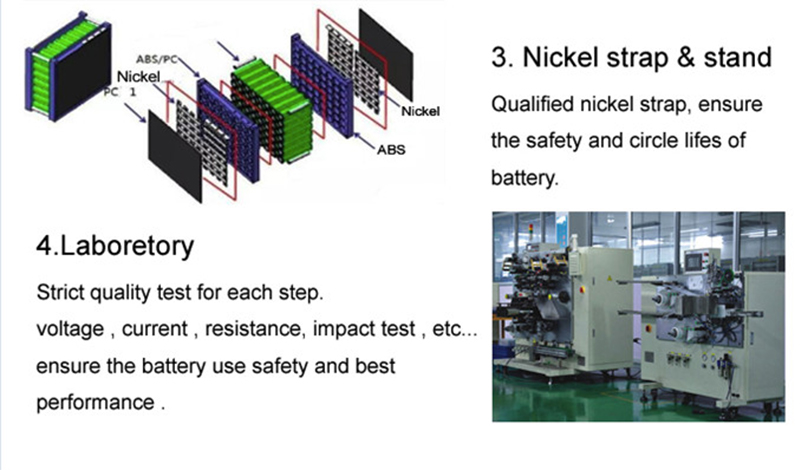 ABS/PC
Nickel
PC 1
Nickel
ABS

3. Nickel strap & stand

Qualified nickel strap, ensure the safety and circle lifes of battery.

4.Laboretory

Strict quality test for each step.
voltage , current , resistance, impact test , etc...
ensure the battery use safety and best performance .